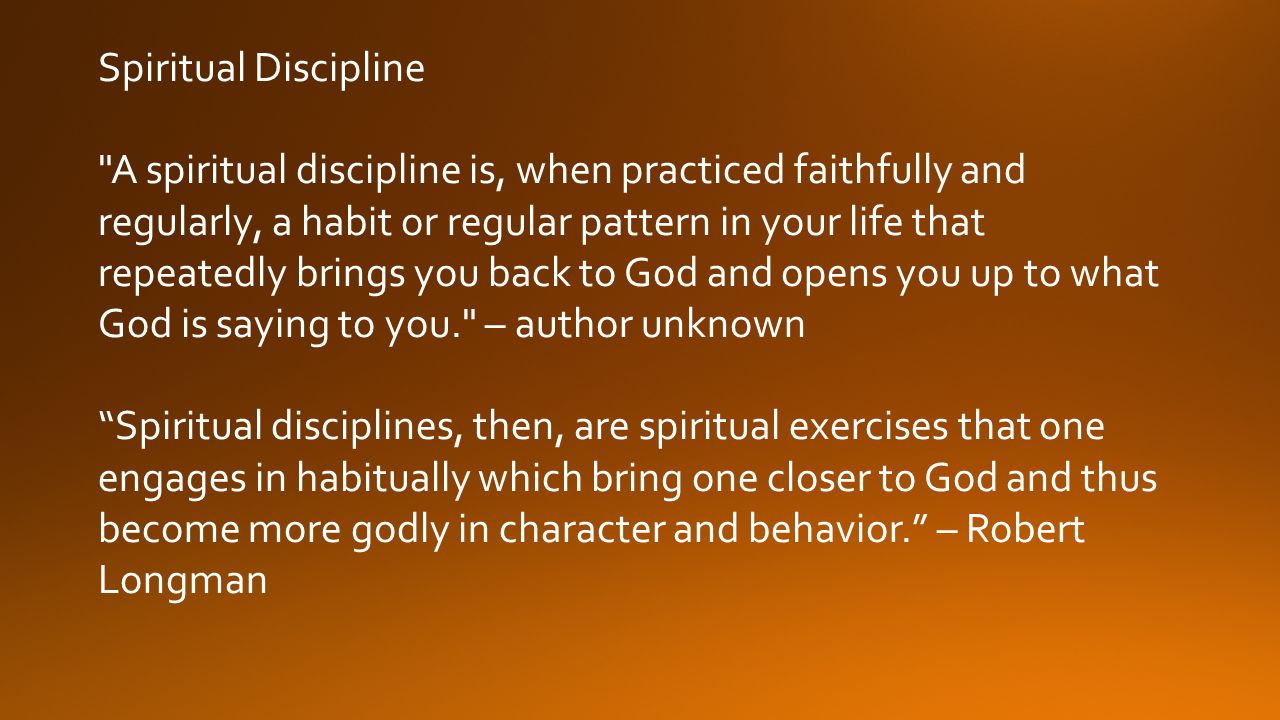 Spiritual Discipline

"A spiritual discipline is, when practiced faithfully and regularly, a habit or regular pattern in your life that repeatedly brings you back to God and opens you up to what God is saying to you." – author unknown

“Spiritual disciplines, then, are spiritual exercises that one engages in habitually which bring one closer to God and thus become more godly in character and behavior.” – Robert Longman